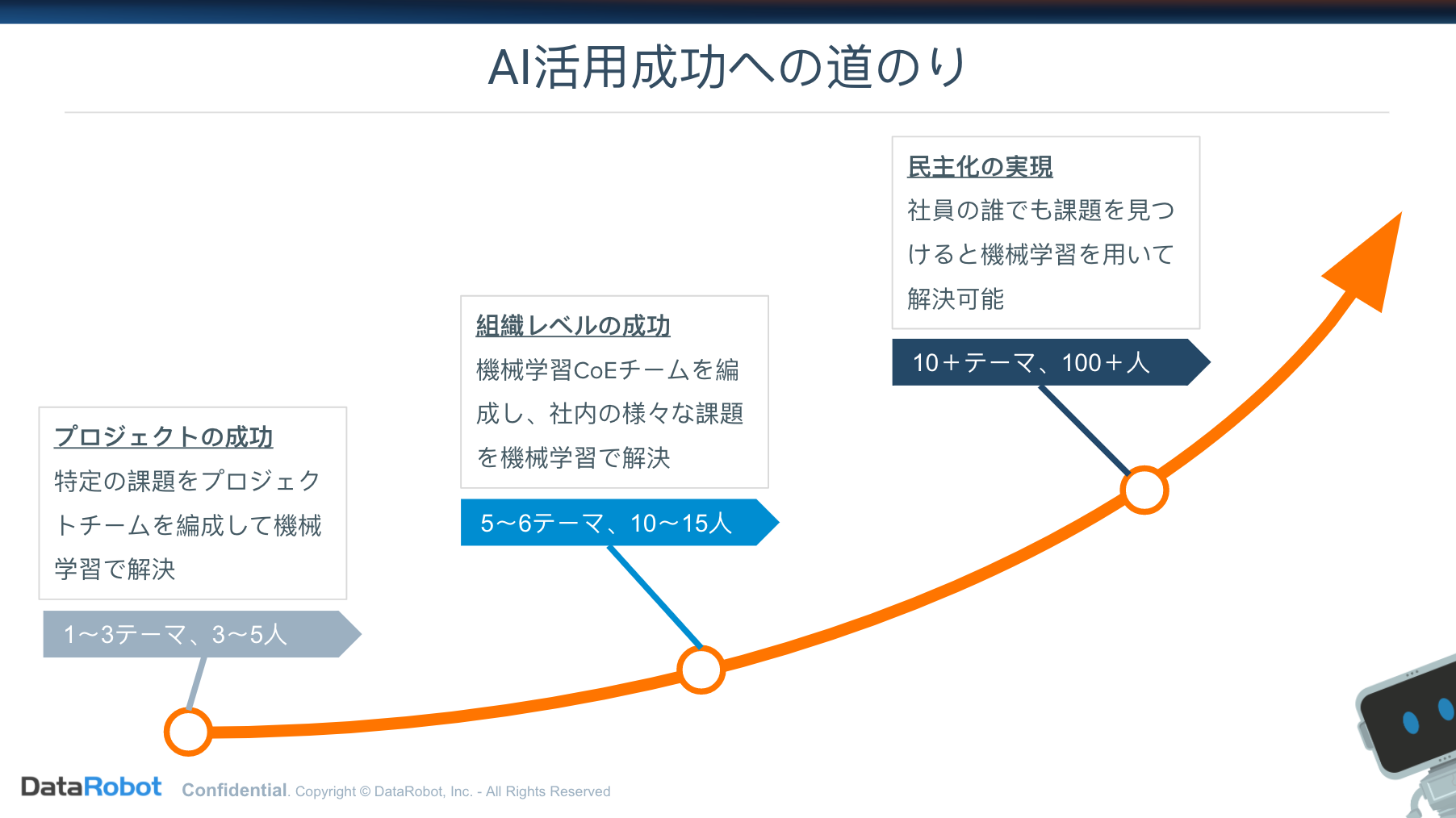 AI活用成功への道のり

プロジェクトの成功
特定の課題をプロジェクトチームを編成して機械学習で解決

1〜3テーマ、3〜5人

組織レベルの成功
機械学習CoEチームを編成し、社内の様々な課題を機械学習で解決

5〜6テーマ、10〜15人

民主化の実現
社員の誰でも課題を見つけると機械学習を用いて解決可能

10＋テーマ、100＋人

DataRobot Confidential. Copyright © DataRobot, Inc. - All Rights Reserved